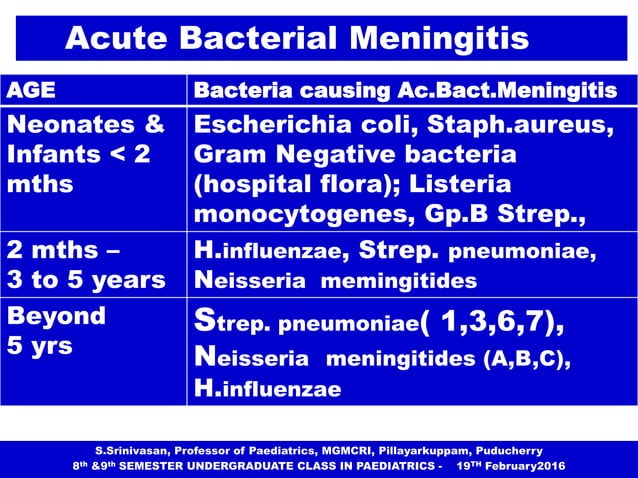 Acute Bacterial Meningitis

| AGE | Bacteria causing Ac.Bact.Meningitis |
|---|---|
| Neonates & Infants < 2 mths | Escherichia coli, Staph.aureus, Gram Negative bacteria (hospital flora); Listeria monocytogenes, Gp.B Strep., |
| 2 mths – 3 to 5 years | H.influenzae, Strep. pneumoniae, Neisseria memingitides |
| Beyond 5 yrs | Strep. pneumoniae( 1,3,6,7), Neisseria meningitides (A,B,C), H.influenzae |

S.Srinivasan, Professor of Paediatrics, MGMCRI, Pillayarkuppam, Puducherry
8th &9th SEMESTER UNDERGRADUATE CLASS IN PAEDIATRICS - 19TH February2016